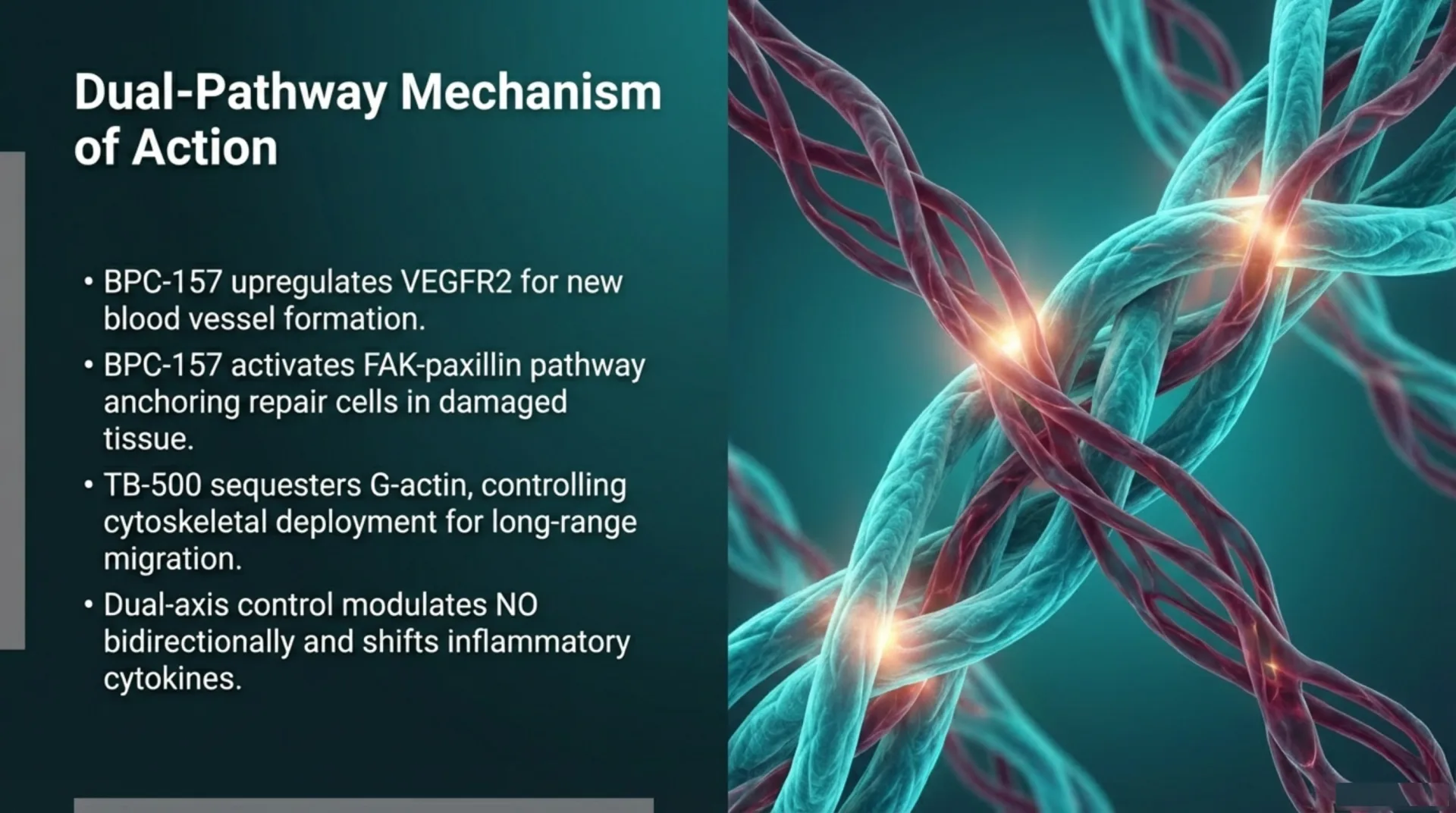 Dual-Pathway Mechanism of Action

• BPC-157 upregulates VEGFR2 for new blood vessel formation.
• BPC-157 activates FAK-paxillin pathway anchoring repair cells in damaged tissue.
• TB-500 sequesters G-actin, controlling cytoskeletal deployment for long-range migration.
• Dual-axis control modulates NO bidirectionally and shifts inflammatory cytokines.